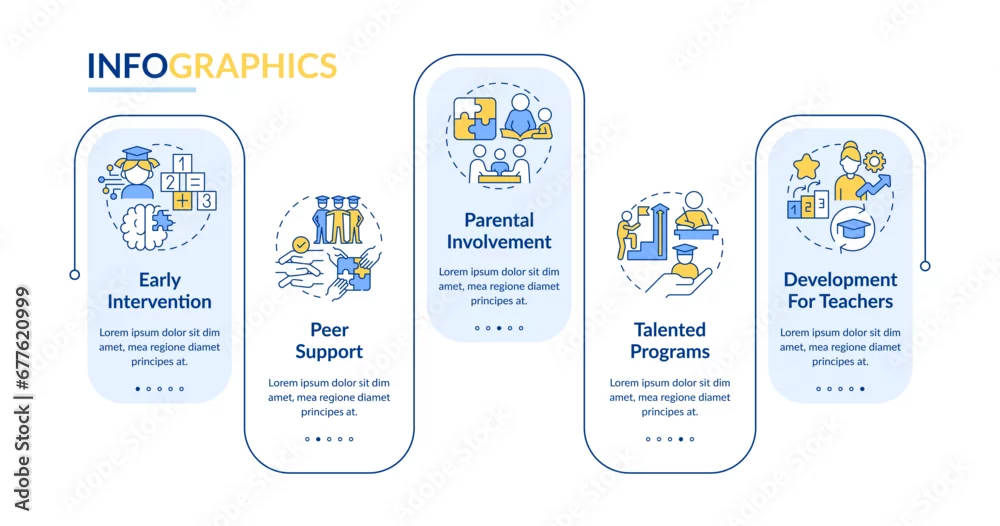 INFOGRAPHICS

1 2 = + 3

Early Intervention

Lorem ipsum dolor sit dim amet, mea regione diamet principes at.

Peer Support

Lorem ipsum dolor sit dim amet, mea regione diamet principes at.

Parental Involvement

Lorem ipsum dolor sit dim amet, mea regione diamet principes at.

Talented Programs

Lorem ipsum dolor sit dim amet, mea regione diamet principes at.

1 2 3

Development For Teachers

Lorem ipsum dolor sit dim amet, mea regione diamet principes at.

Adobe Stock | #677620999